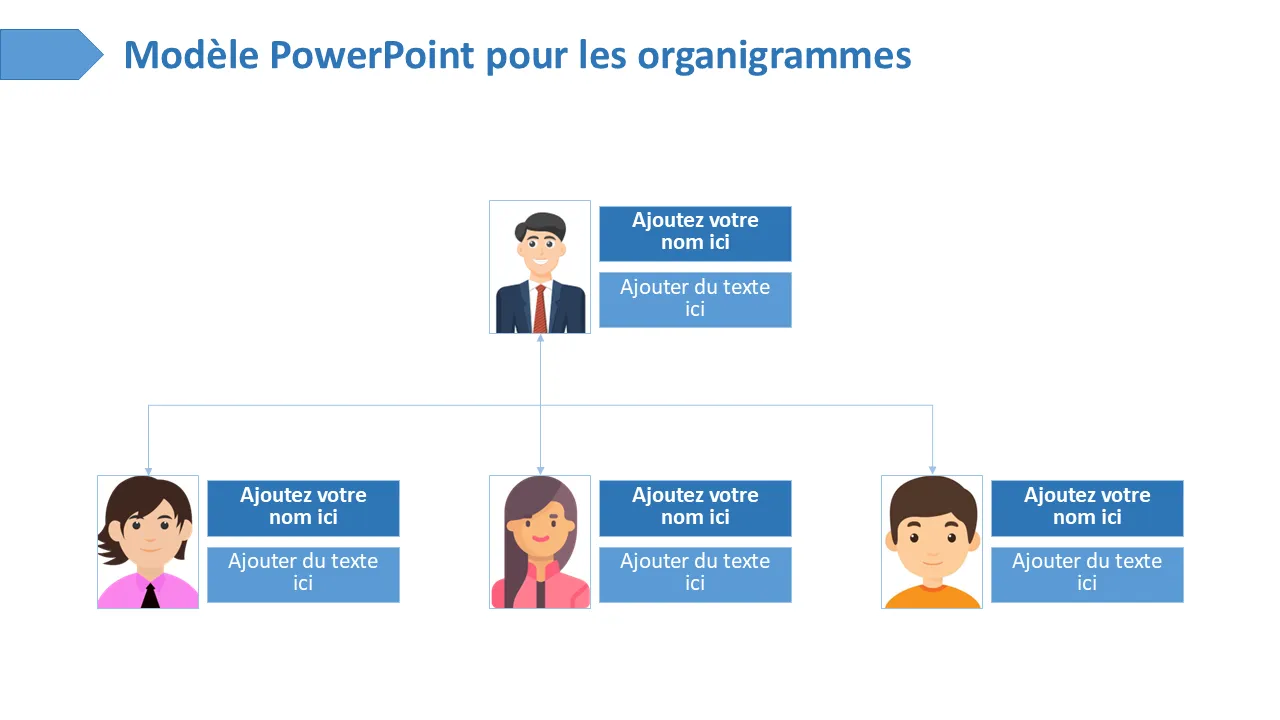 Modèle PowerPoint pour les organigrammes

Ajoutez votre nom ici

Ajouter du texte ici

Ajoutez votre nom ici

Ajouter du texte ici

Ajoutez votre nom ici

Ajouter du texte ici

Ajoutez votre nom ici

Ajouter du texte ici